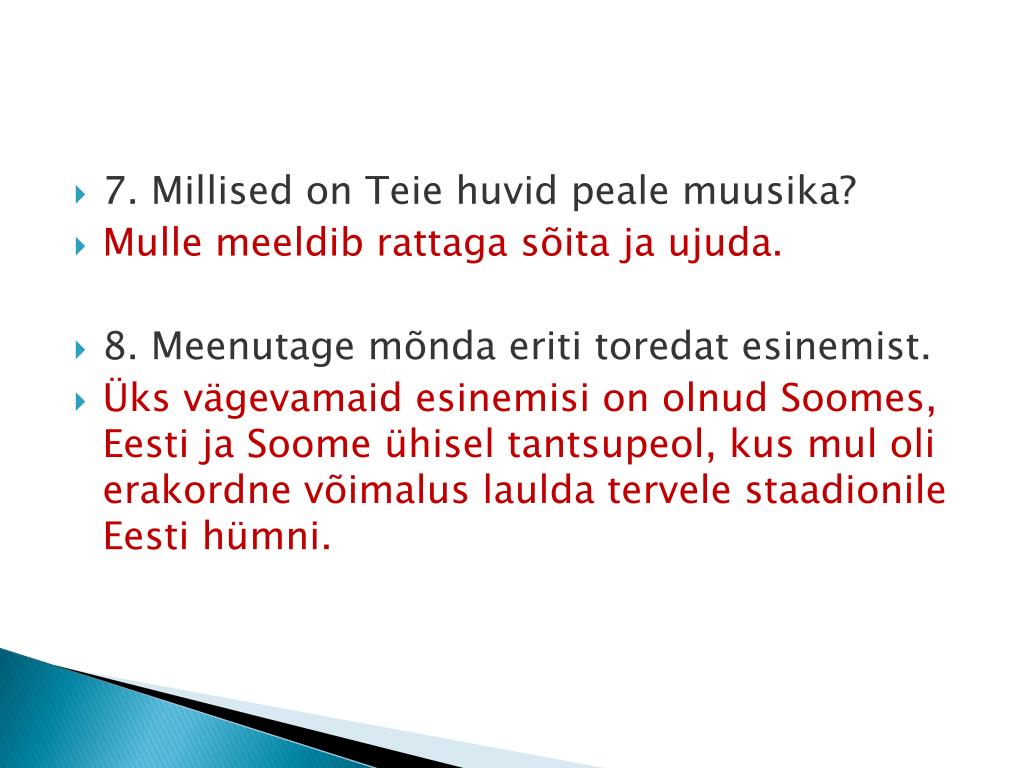 7. Millised on Teie huvid peale muusika?
Mulle meeldib rattaga sõita ja ujuda.

8. Meenutage mõnda eriti toredat esinemist.
Üks vägevamaid esinemisi on olnud Soomes, Eesti ja Soome ühisel tantsupeol, kus mul oli erakordne võimalus laulda tervele staadionile Eesti hümni.